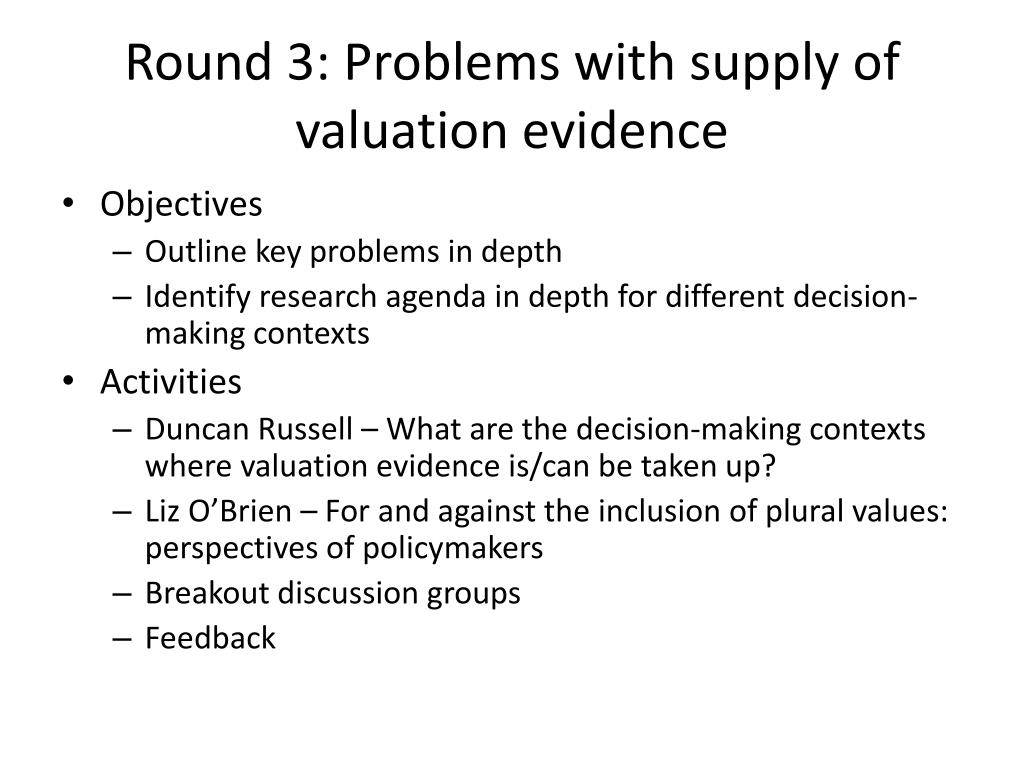 Round 3: Problems with supply of valuation evidence

• Objectives
  – Outline key problems in depth
  – Identify research agenda in depth for different decision-making contexts
• Activities
  – Duncan Russell – What are the decision-making contexts where valuation evidence is/can be taken up?
  – Liz O'Brien – For and against the inclusion of plural values: perspectives of policymakers
  – Breakout discussion groups
  – Feedback